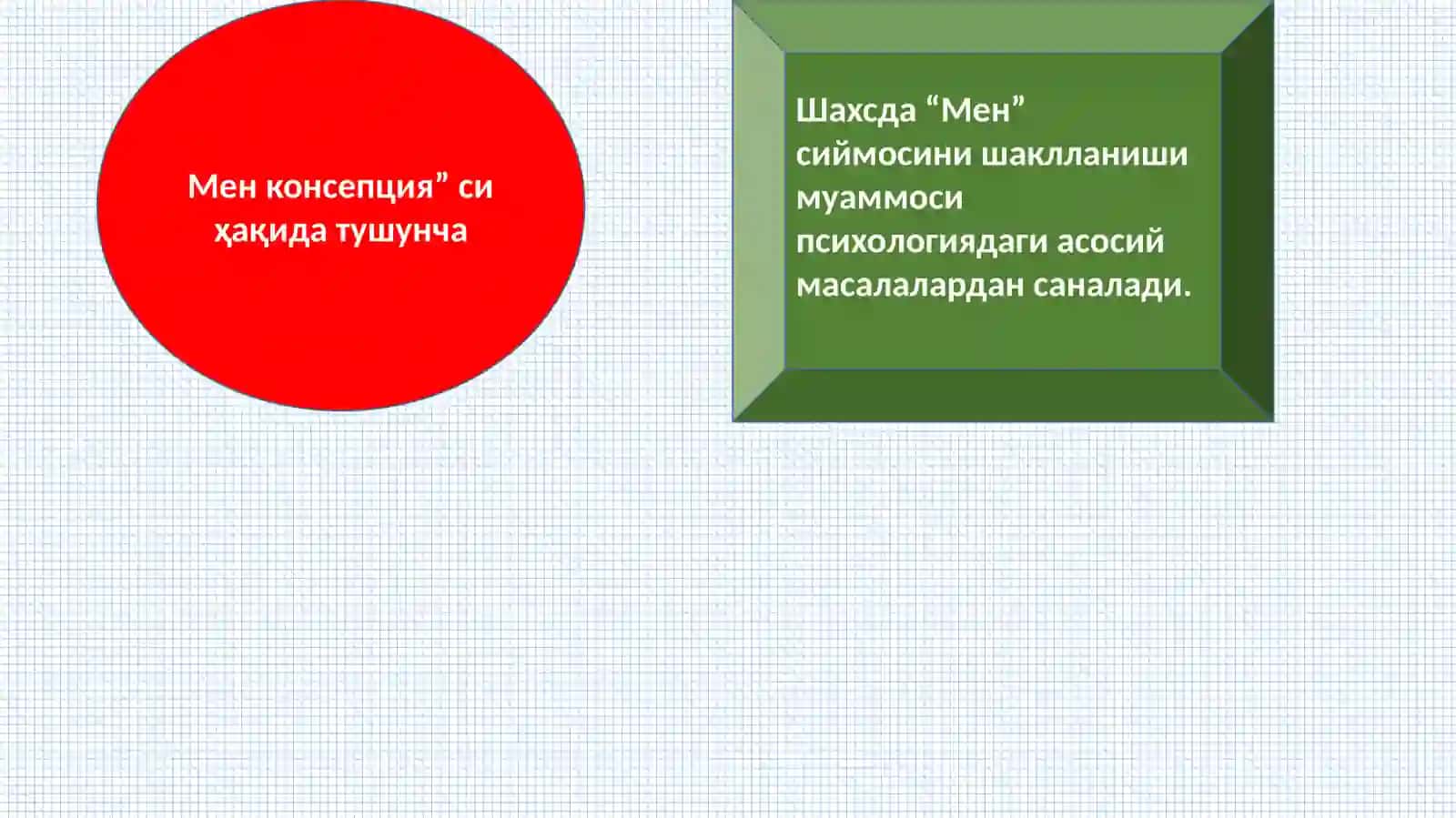 Мен консепция” си ҳақида тушунча

Шахсда “Мен” сиймосини шаклланиши муаммоси психологиядаги асосий масалалардан саналади.